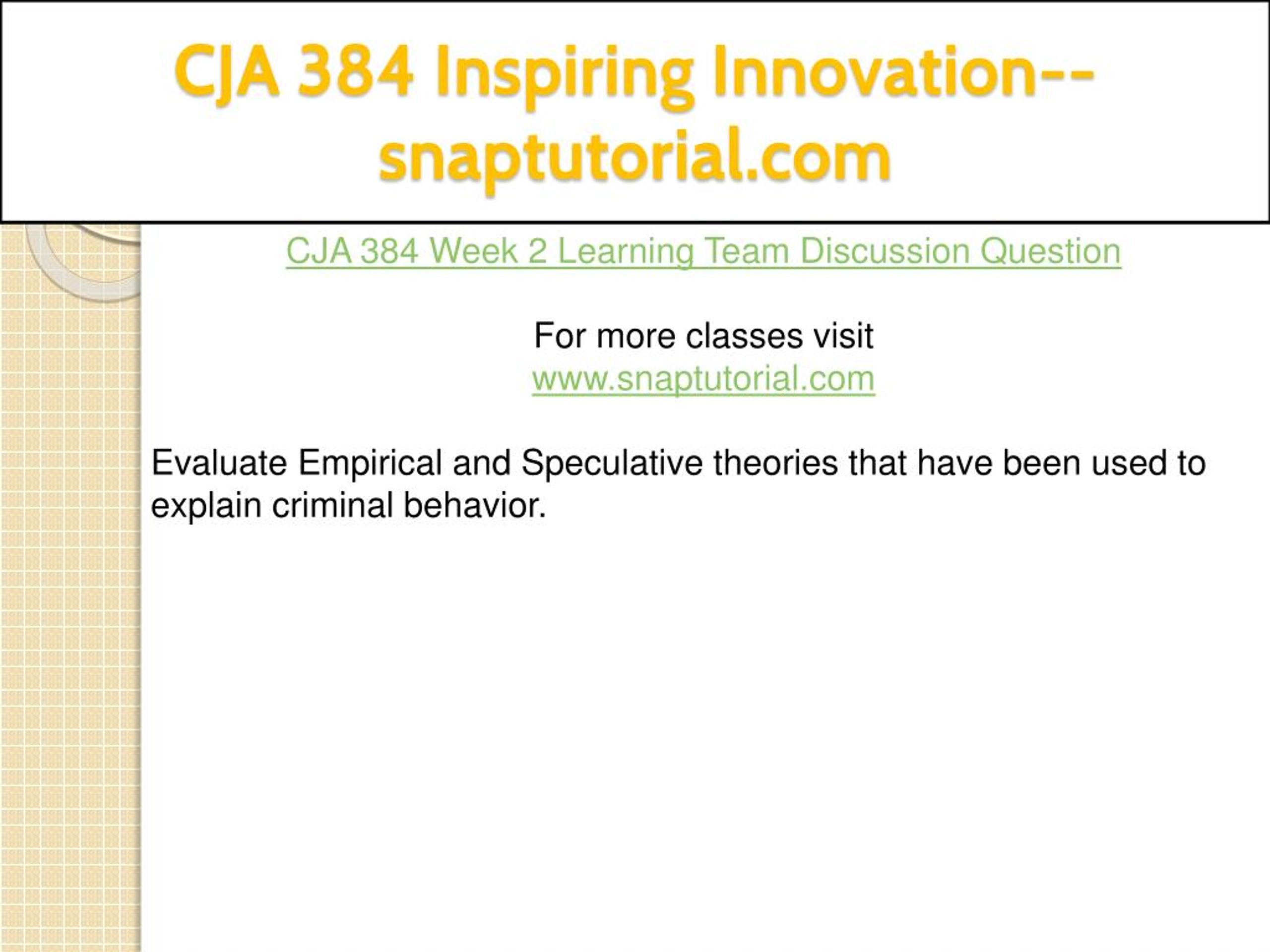 CJA 384 Inspiring Innovation--snaptutorial.com

CJA 384 Week 2 Learning Team Discussion Question

For more classes visit
www.snaptutorial.com

Evaluate Empirical and Speculative theories that have been used to explain criminal behavior.